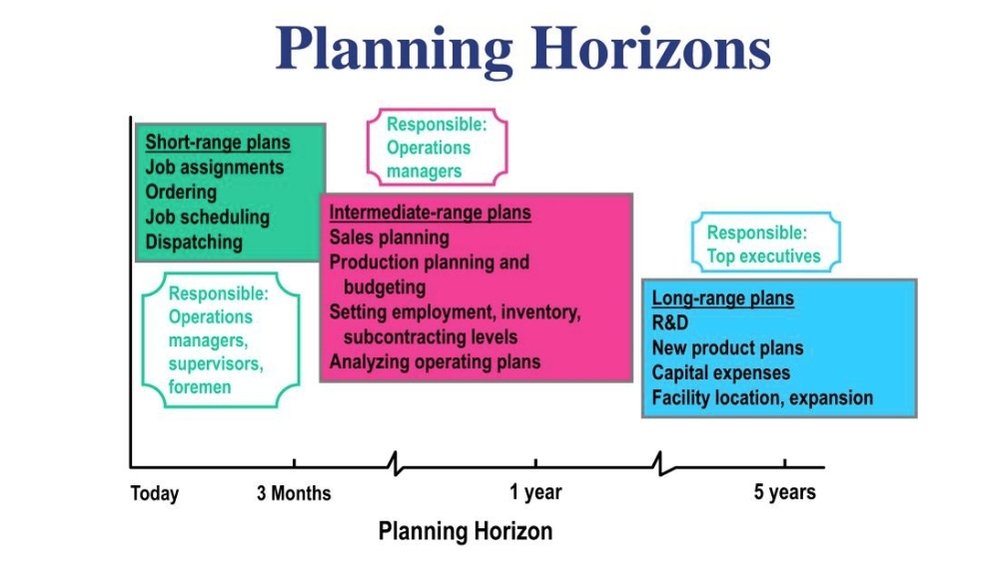 Planning Horizons

Short-range plans
Job assignments
Ordering
Job scheduling
Dispatching

Responsible:
Operations managers, supervisors, foremen

Responsible:
Operations managers

Intermediate-range plans
Sales planning
Production planning and budgeting
Setting employment, inventory, subcontracting levels
Analyzing operating plans

Responsible:
Top executives

Long-range plans
R&D
New product plans
Capital expenses
Facility location, expansion

Today
3 Months
1 year
5 years

Planning Horizon